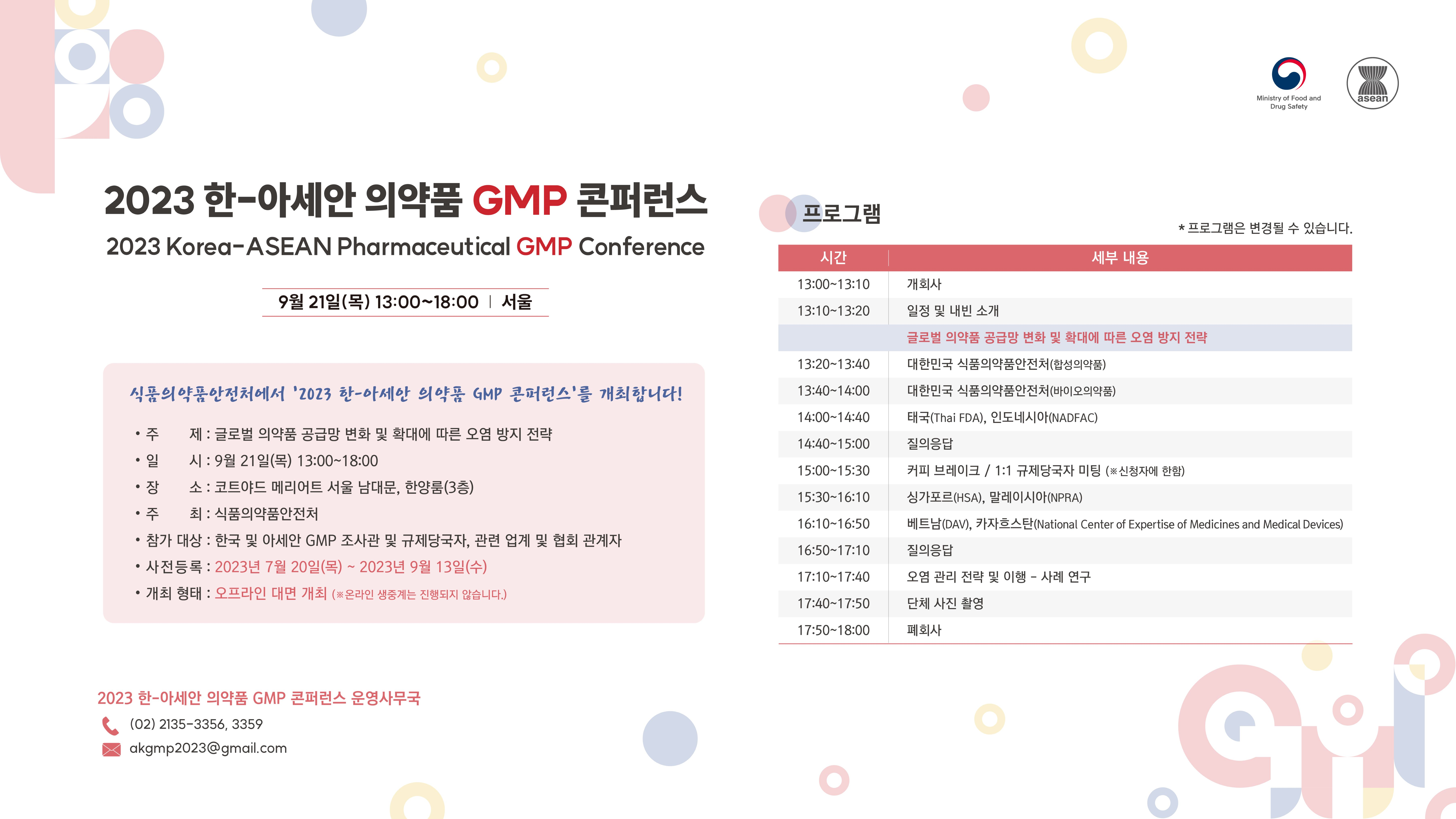 Ministry of Food and Drug Safety

asean

2023 한-아세안 의약품 GMP 콘퍼런스
2023 Korea-ASEAN Pharmaceutical GMP Conference

9월 21일(목) 13:00~18:00 | 서울

식품의약품안전처에서 '2023 한-아세안 의약품 GMP 콘퍼런스'를 개최합니다!

• 주 제 : 글로벌 의약품 공급망 변화 및 확대에 따른 오염 방지 전략
• 일 시 : 9월 21일(목) 13:00~18:00
• 장 소 : 코트야드 메리어트 서울 남대문, 한양룸(3층)
• 주 최 : 식품의약품안전처
• 참가 대상 : 한국 및 아세안 GMP 조사관 및 규제당국자, 관련 업계 및 협회 관계자
• 사전등록 : 2023년 7월 20일(목) ~ 2023년 9월 13일(수)
• 개최 형태 : 오프라인 대면 개최 (※온라인 생중계는 진행되지 않습니다.)

2023 한-아세안 의약품 GMP 콘퍼런스 운영사무국
(02) 2135-3356, 3359
akgmp2023@gmail.com

프로그램
* 프로그램은 변경될 수 있습니다.

| 시간 | 세부 내용 |
|---|---|
| 13:00~13:10 | 개회사 |
| 13:10~13:20 | 일정 및 내빈 소개 |
| | 글로벌 의약품 공급망 변화 및 확대에 따른 오염 방지 전략 |
| 13:20~13:40 | 대한민국 식품의약품안전처(합성의약품) |
| 13:40~14:00 | 대한민국 식품의약품안전처(바이오의약품) |
| 14:00~14:40 | 태국(Thai FDA), 인도네시아(NADFAC) |
| 14:40~15:00 | 질의응답 |
| 15:00~15:30 | 커피 브레이크 / 1:1 규제당국자 미팅 (※신청자에 한함) |
| 15:30~16:10 | 싱가포르(HSA), 말레이시아(NPRA) |
| 16:10~16:50 | 베트남(DAV), 카자흐스탄(National Center of Expertise of Medicines and Medical Devices) |
| 16:50~17:10 | 질의응답 |
| 17:10~17:40 | 오염 관리 전략 및 이행 - 사례 연구 |
| 17:40~17:50 | 단체 사진 촬영 |
| 17:50~18:00 | 폐회사 |